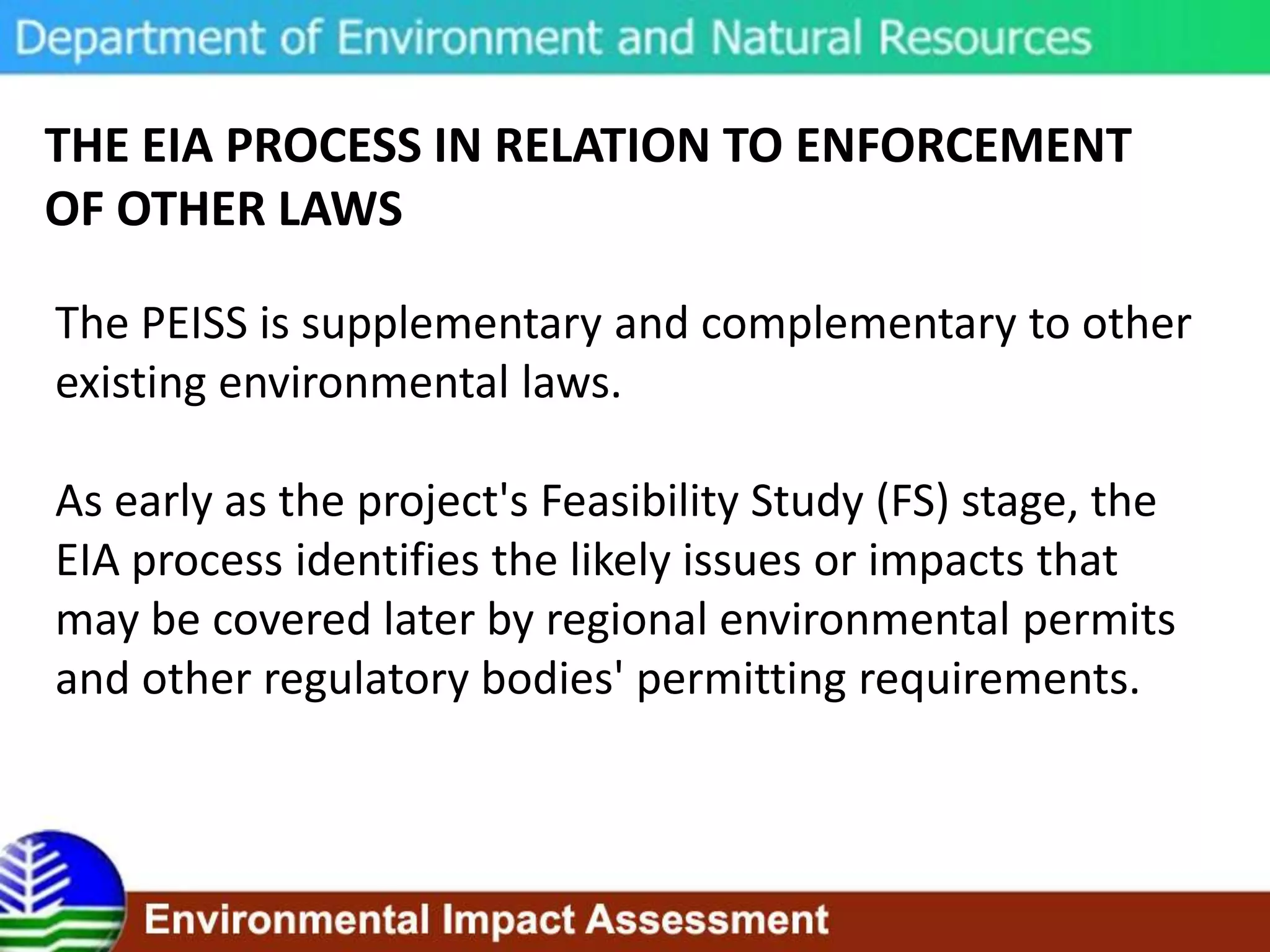 Department of Environment and Natural Resources

THE EIA PROCESS IN RELATION TO ENFORCEMENT OF OTHER LAWS

The PEISS is supplementary and complementary to other existing environmental laws.

As early as the project's Feasibility Study (FS) stage, the EIA process identifies the likely issues or impacts that may be covered later by regional environmental permits and other regulatory bodies' permitting requirements.

Environmental Impact Assessment